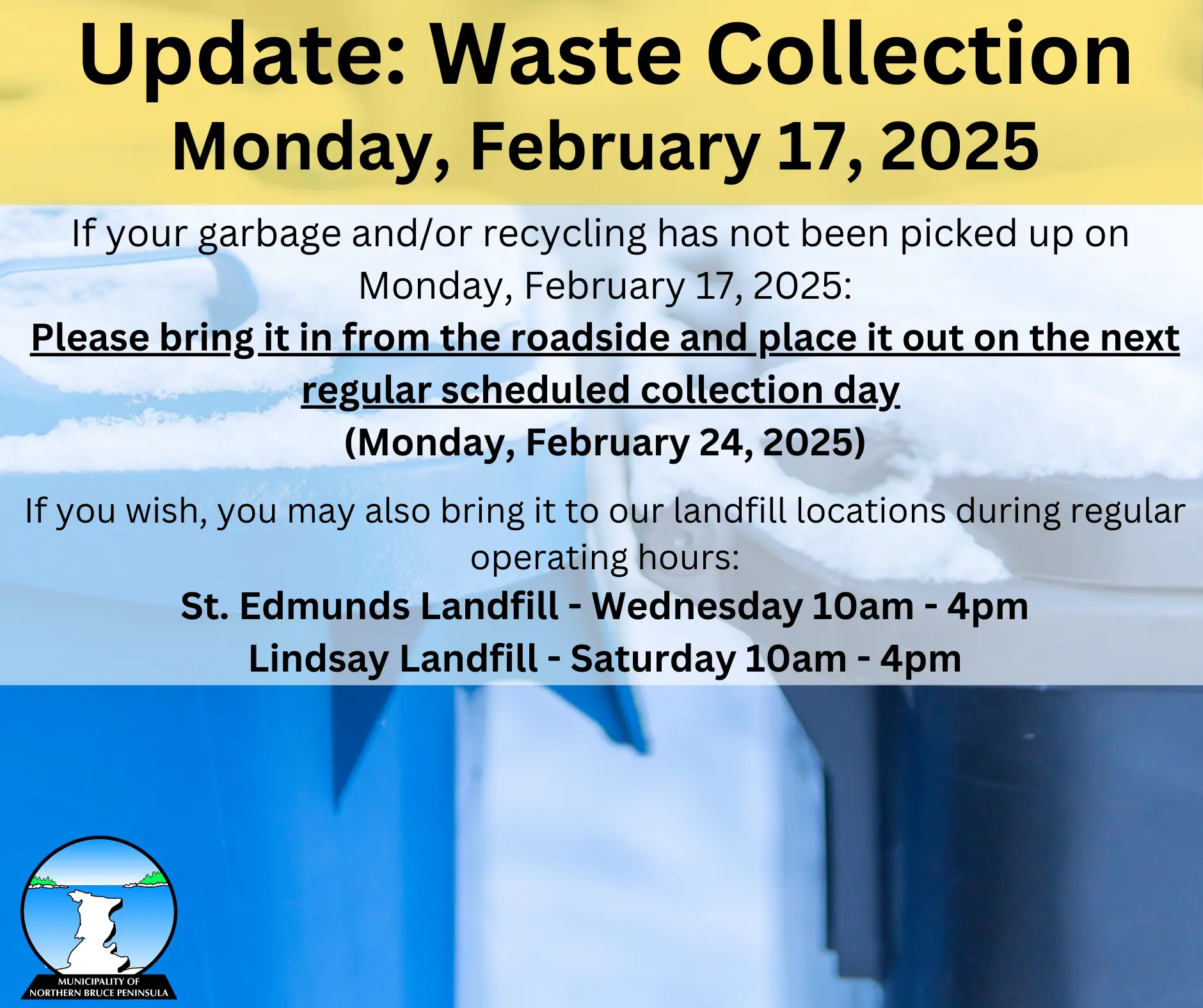 Update: Waste Collection
Monday, February 17, 2025

If your garbage and/or recycling has not been picked up on Monday, February 17, 2025:
Please bring it in from the roadside and place it out on the next regular scheduled collection day
(Monday, February 24, 2025)

If you wish, you may also bring it to our landfill locations during regular operating hours:
St. Edmunds Landfill - Wednesday 10am - 4pm
Lindsay Landfill - Saturday 10am - 4pm

MUNICIPALITY OF
NORTHERN BRUCE PENINSULA